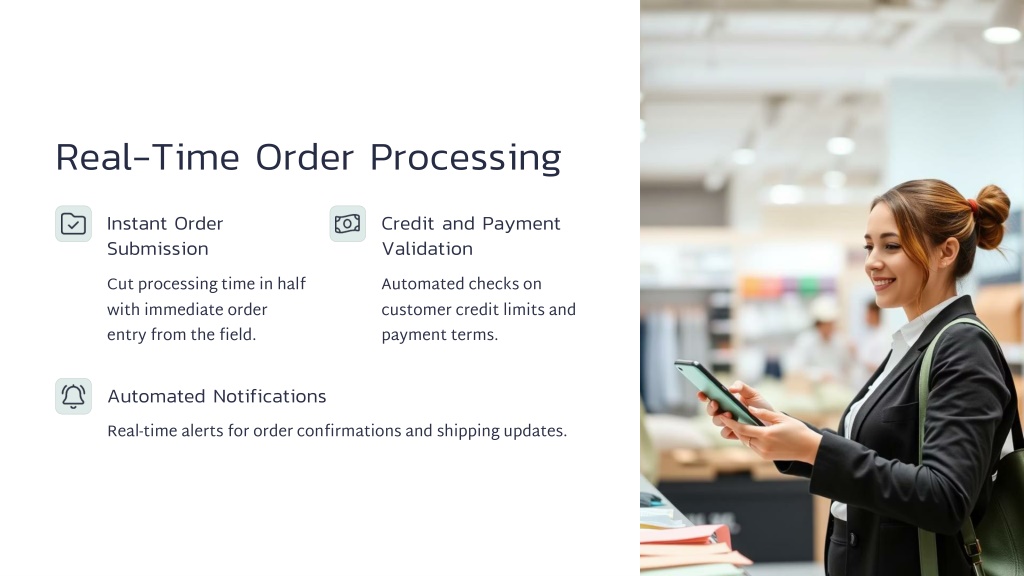 Real-Time Order Processing

Instant Order Submission

Cut processing time in half with immediate order entry from the field.

Credit and Payment Validation

Automated checks on customer credit limits and payment terms.

Automated Notifications

Real-time alerts for order confirmations and shipping updates.